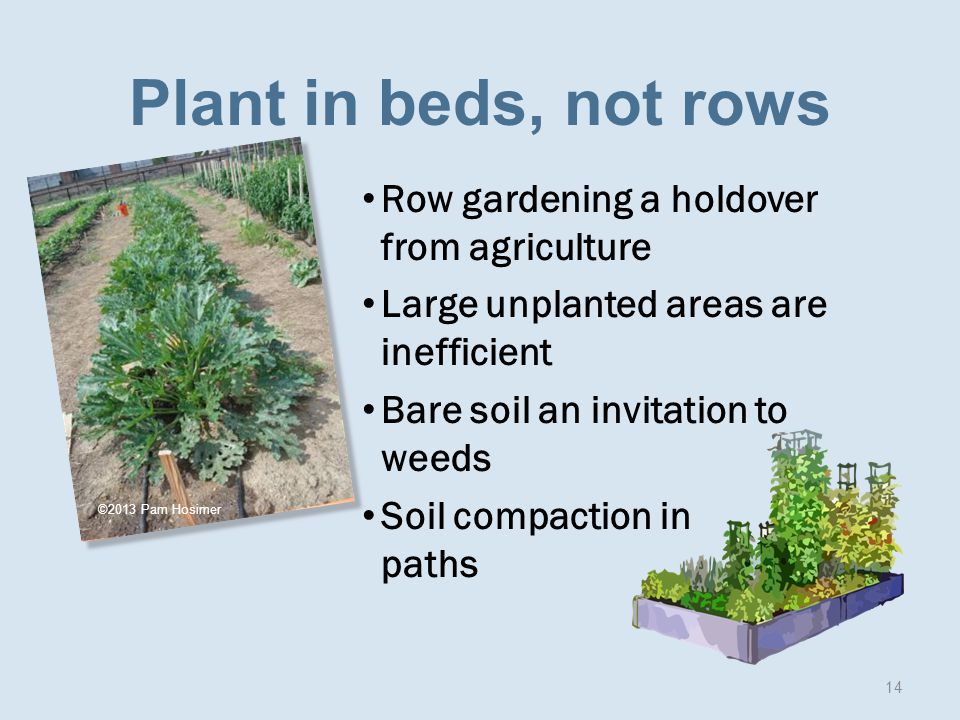 Plant in beds, not rows

©2013 Pam Hosimer

• Row gardening a holdover from agriculture
• Large unplanted areas are inefficient
• Bare soil an invitation to weeds
• Soil compaction in paths

14